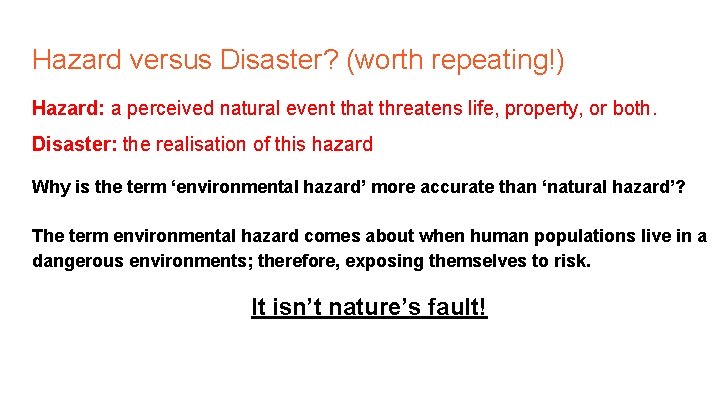 Hazard versus Disaster? (worth repeating!)

Hazard: a perceived natural event that threatens life, property, or both.

Disaster: the realisation of this hazard

Why is the term ‘environmental hazard’ more accurate than ‘natural hazard’?

The term environmental hazard comes about when human populations live in a dangerous environments; therefore, exposing themselves to risk.

It isn’t nature’s fault!